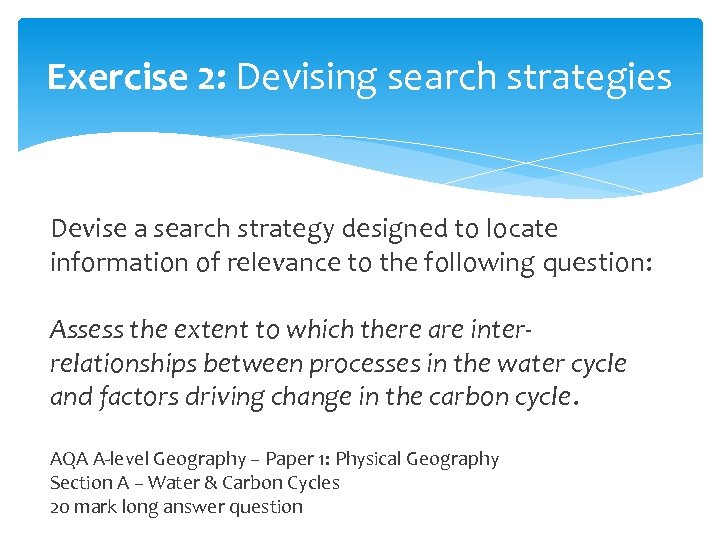 Exercise 2: Devising search strategies

Devise a search strategy designed to locate information of relevance to the following question:

Assess the extent to which there are inter-relationships between processes in the water cycle and factors driving change in the carbon cycle.

AQA A-level Geography – Paper 1: Physical Geography
Section A – Water & Carbon Cycles
20 mark long answer question